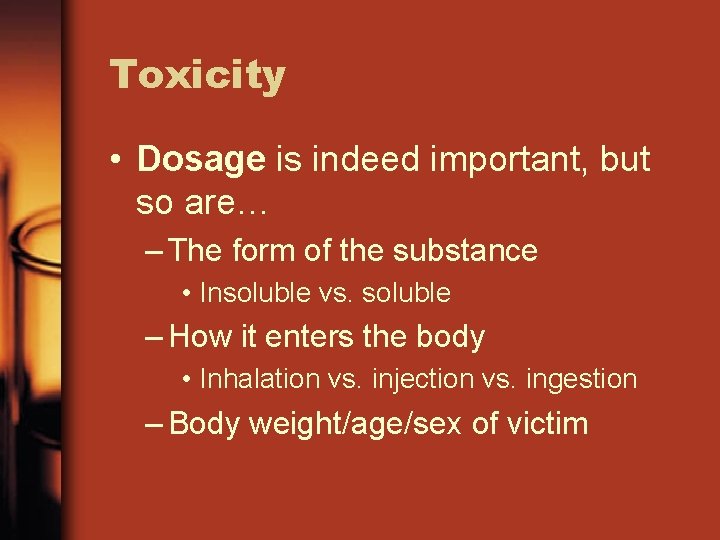 Toxicity

• Dosage is indeed important, but so are…

– The form of the substance

• Insoluble vs. soluble

– How it enters the body

• Inhalation vs. injection vs. ingestion

– Body weight/age/sex of victim